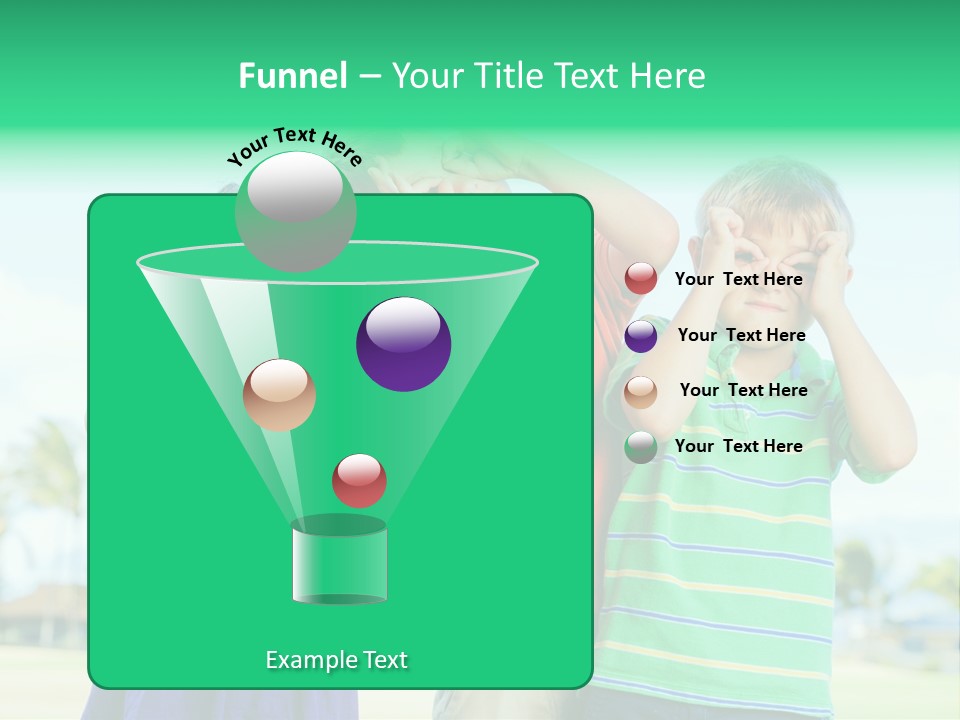 Funnel – Your Title Text Here

Your Text Here

Your Text Here

Your Text Here

Your Text Here

Your Text Here

Example Text